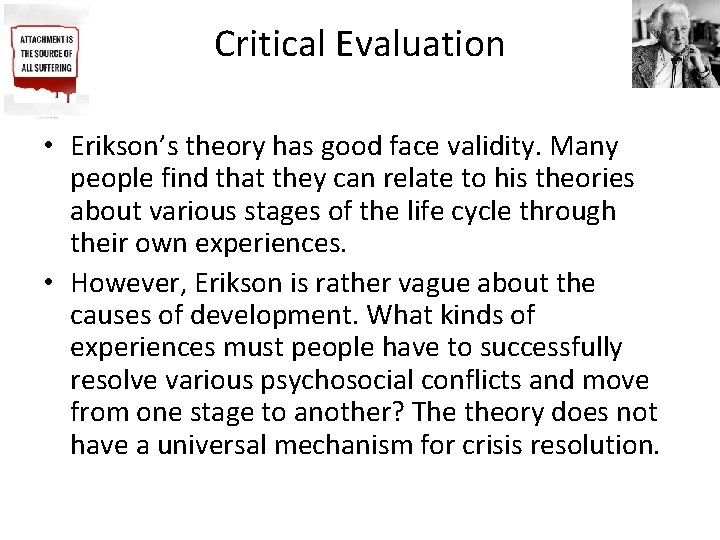 ATTACHMENT IS THE SOURCE OF ALL SUFFERING

Critical Evaluation

• Erikson's theory has good face validity. Many people find that they can relate to his theories about various stages of the life cycle through their own experiences.

• However, Erikson is rather vague about the causes of development. What kinds of experiences must people have to successfully resolve various psychosocial conflicts and move from one stage to another? The theory does not have a universal mechanism for crisis resolution.